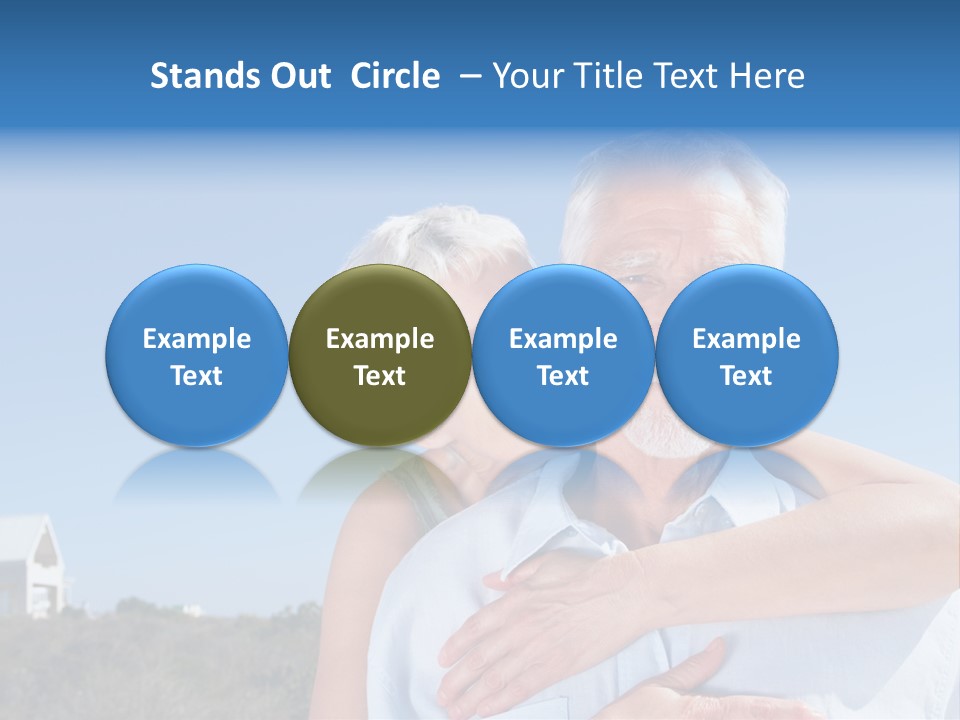 Stands Out Circle – Your Title Text Here

Example Text

Example Text

Example Text

Example Text